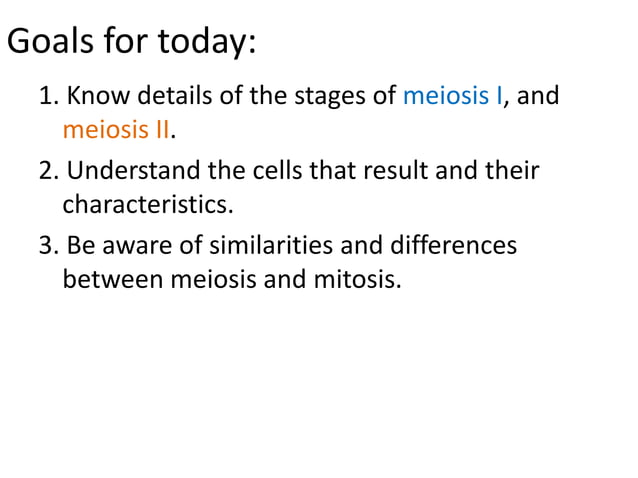 Goals for today:

1. Know details of the stages of meiosis I, and meiosis II.

2. Understand the cells that result and their characteristics.

3. Be aware of similarities and differences between meiosis and mitosis.